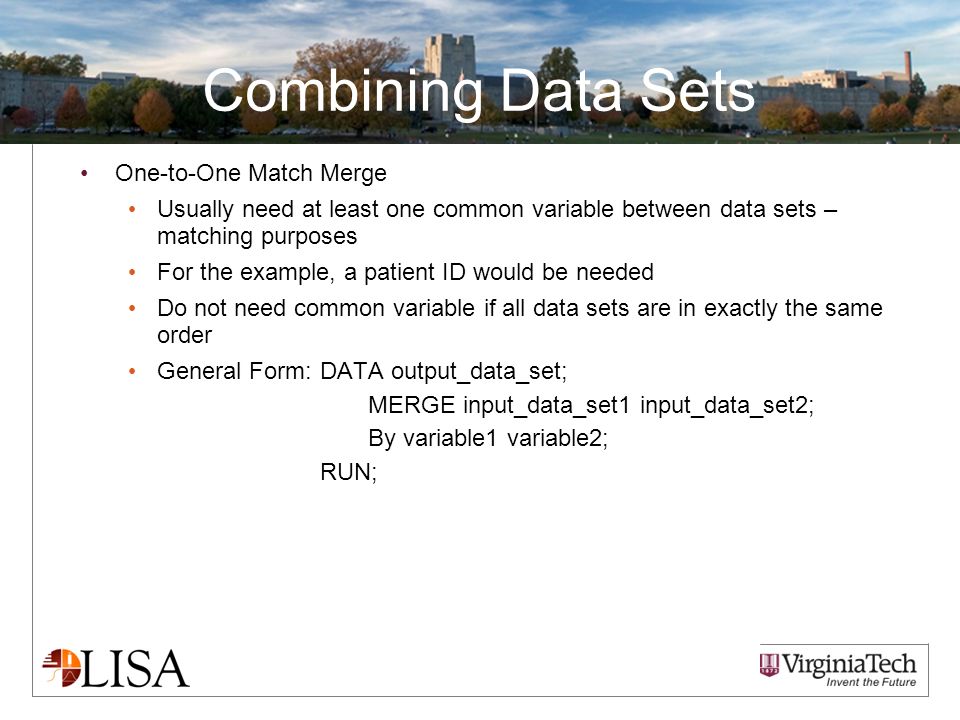 Combining Data Sets

• One-to-One Match Merge
  • Usually need at least one common variable between data sets – matching purposes
  • For the example, a patient ID would be needed
  • Do not need common variable if all data sets are in exactly the same order
  • General Form: DATA output_data_set;
    MERGE input_data_set1 input_data_set2;
    By variable1 variable2;
    RUN;

LISA

VirginiaTech
Invent the Future